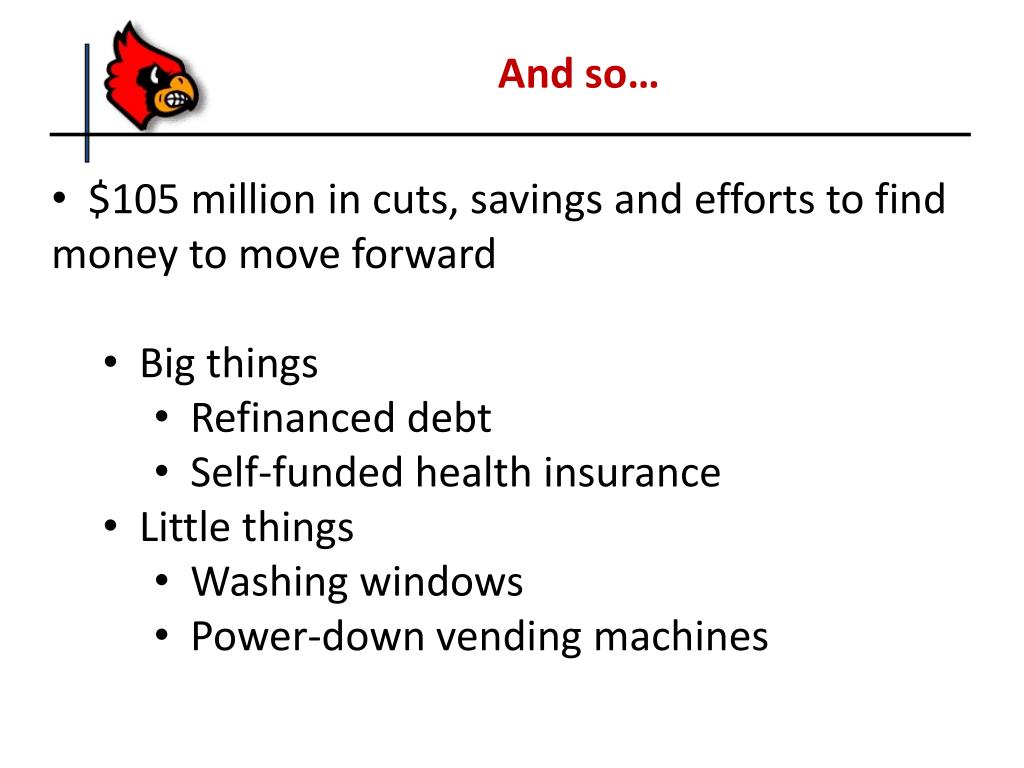 And so…

• \$105 million in cuts, savings and efforts to find money to move forward

• Big things
 • Refinanced debt
 • Self-funded health insurance
• Little things
 • Washing windows
 • Power-down vending machines